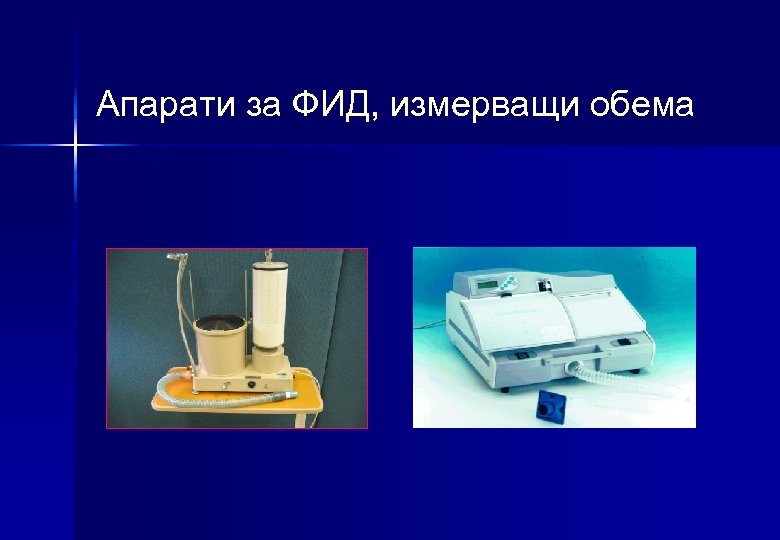 Апарати за ФИД, измерващи обема